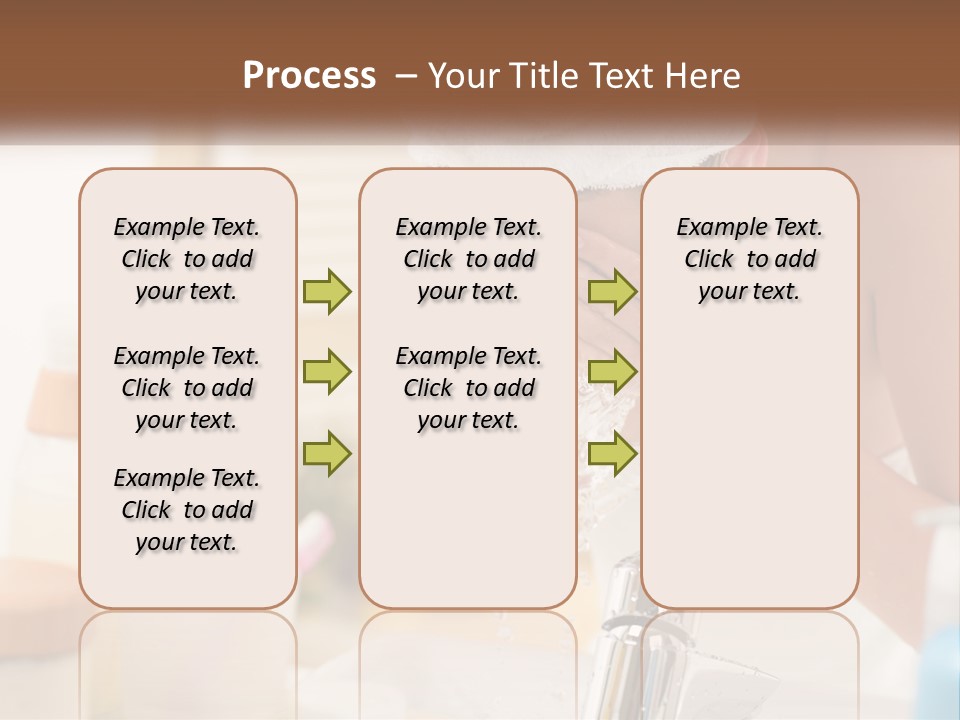 Process – Your Title Text Here

Example Text. Click to add your text.

Example Text. Click to add your text.

Example Text. Click to add your text.

Example Text. Click to add your text.

Example Text. Click to add your text.

Example Text. Click to add your text.